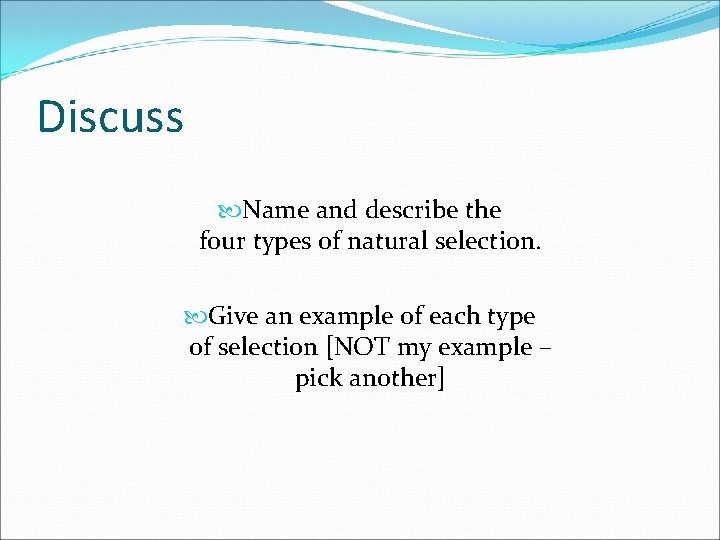 Discuss

Name and describe the four types of natural selection.

Give an example of each type of selection [NOT my example – pick another]